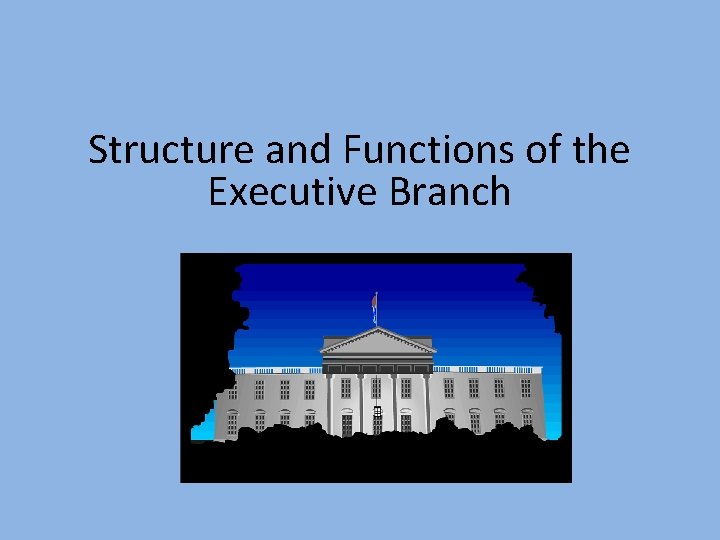 Structure and Functions of the Executive Branch